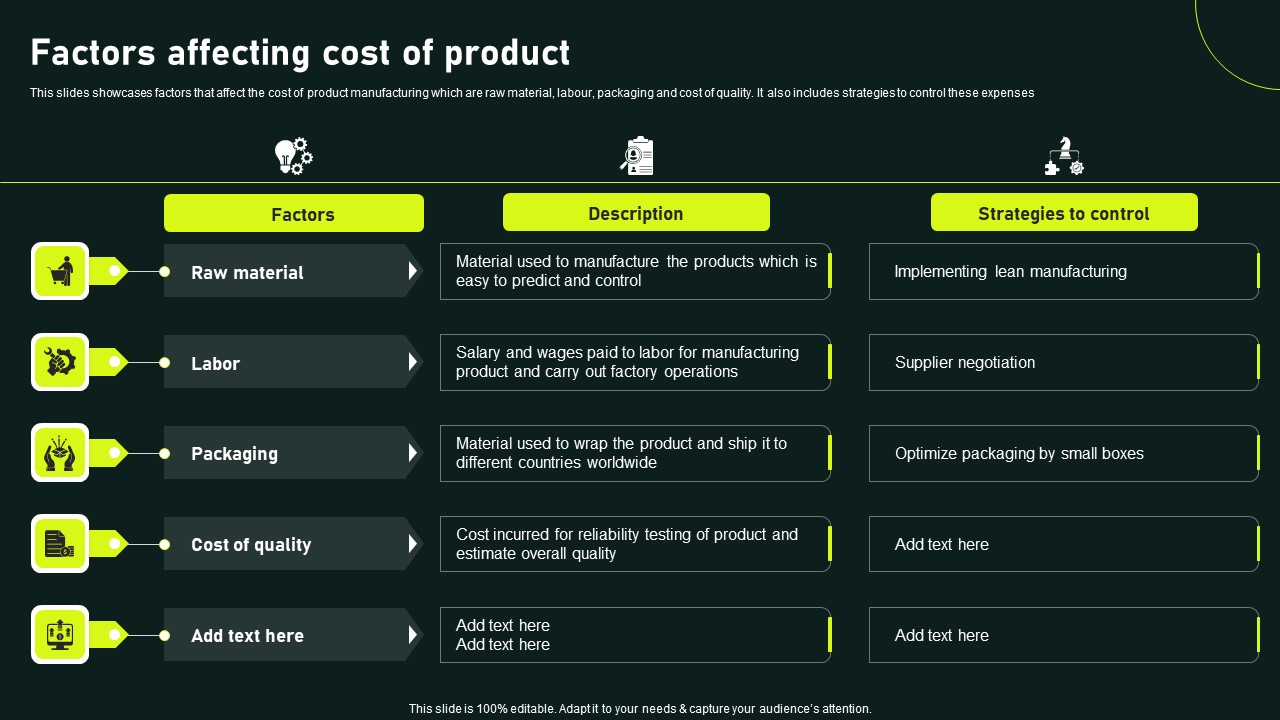 Factors affecting cost of product

This slides showcases factors that affect the cost of product manufacturing which are raw material, labour, packaging and cost of quality. It also includes strategies to control these expenses

| Factors | Description | Strategies to control |
|---|---|---|
| Raw material | Material used to manufacture the products which is easy to predict and control | Implementing lean manufacturing |
| Labor | Salary and wages paid to labor for manufacturing product and carry out factory operations | Supplier negotiation |
| Packaging | Material used to wrap the product and ship it to different countries worldwide | Optimize packaging by small boxes |
| Cost of quality | Cost incurred for reliability testing of product and estimate overall quality | Add text here |
| Add text here | Add text here Add text here | Add text here |

This slide is 100% editable. Adapt it to your needs & capture your audience's attention.